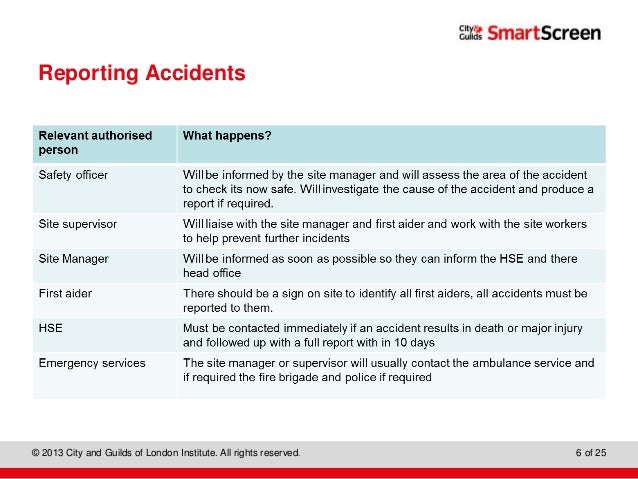 City & Guilds SmartScreen

Reporting Accidents

| Relevant authorised person | What happens? |
|---|---|
| Safety officer | Will be informed by the site manager and will assess the area of the accident to check its now safe. Will investigate the cause of the accident and produce a report if required. |
| Site supervisor | Will liaise with the site manager and first aider and work with the site workers to help prevent further incidents |
| Site Manager | Will be informed as soon as possible so they can inform the HSE and there head office |
| First aider | There should be a sign on site to identify all first aiders, all accidents must be reported to them. |
| HSE | Must be contacted immediately if an accident results in death or major injury and followed up with a full report with in 10 days |
| Emergency services | The site manager or supervisor will usually contact the ambulance service and if required the fire brigade and police if required |

© 2013 City and Guilds of London Institute. All rights reserved.

6 of 25